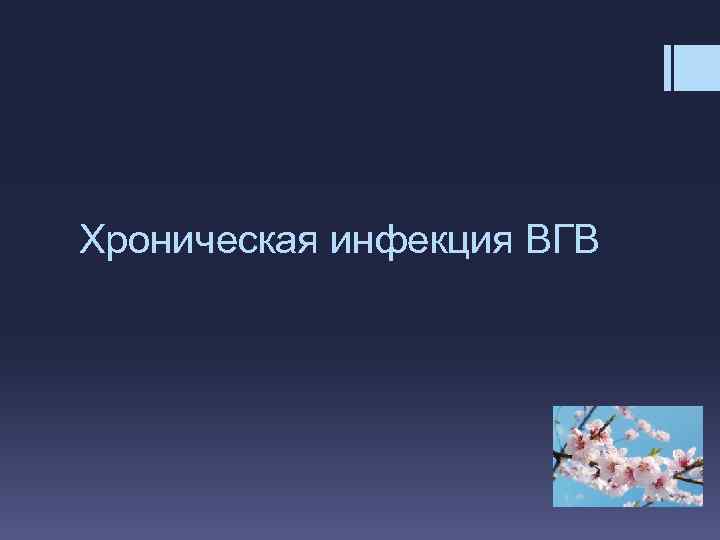 Хроническая инфекция ВГВ